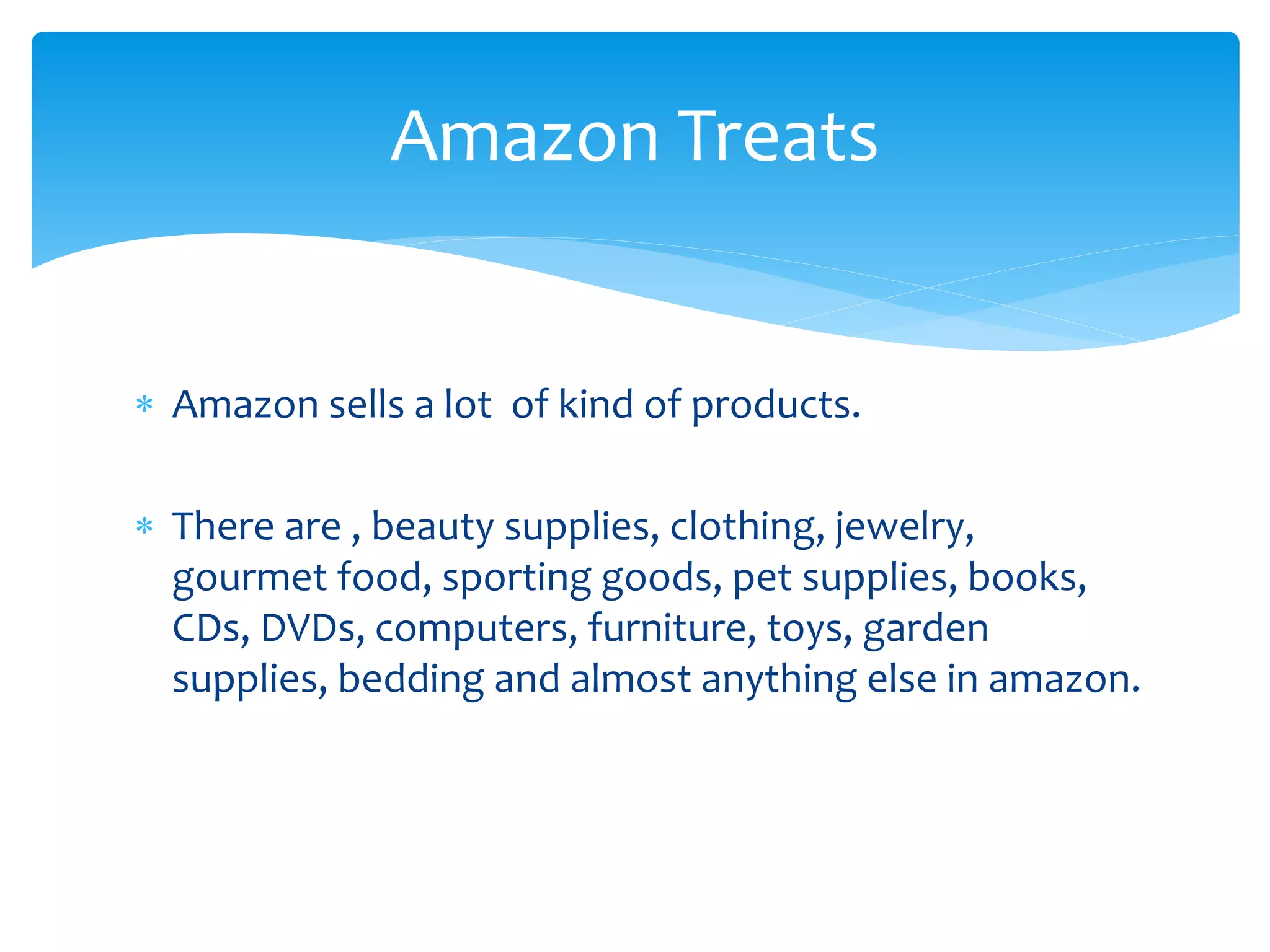 Amazon Treats

* Amazon sells a lot  of kind of products.

* There are , beauty supplies, clothing, jewelry, gourmet food, sporting goods, pet supplies, books, CDs, DVDs, computers, furniture, toys, garden supplies, bedding and almost anything else in amazon.